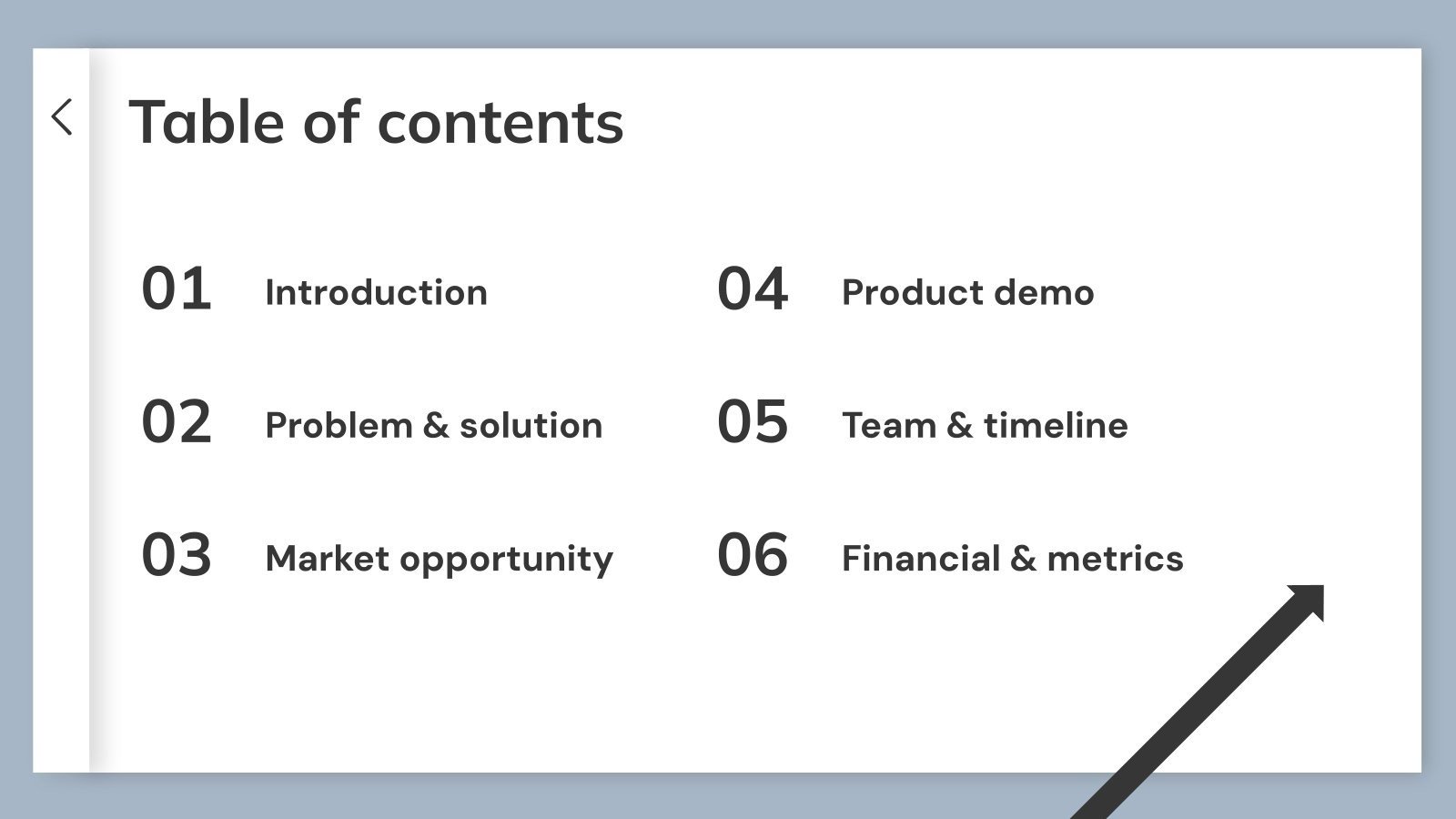 Table of contents

01 Introduction

02 Problem & solution

03 Market opportunity

04 Product demo

05 Team & timeline

06 Financial & metrics